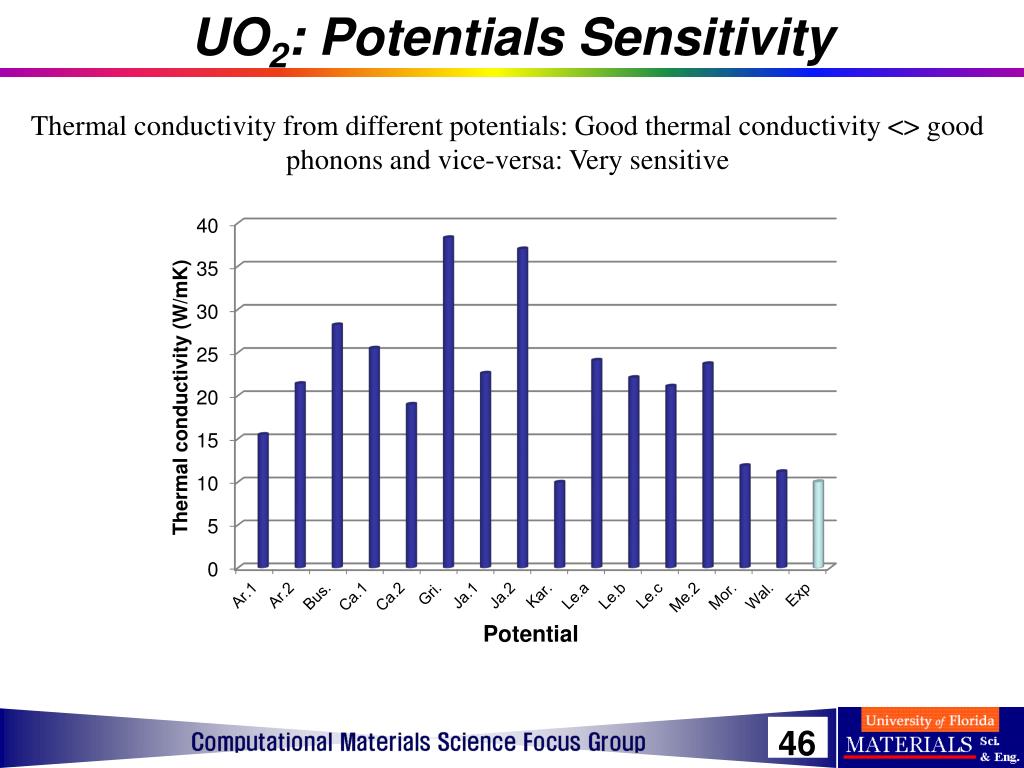 $UO_2$: Potentials Sensitivity

Thermal conductivity from different potentials: Good thermal conductivity <> good phonons and vice-versa: Very sensitive

Thermal conductivity (W/mK)

40
35
30
25
20
15
10
5
0

Ar.1 Ar.2 Bus. Ca.1 Ca.2 Gri. Ja.1 Ja.2 Kar. Le.a Le.b Le.c Me.2 Mor. Wal. Exp

Potential

Computational Materials Science Focus Group

46

University of Florida
MATERIALS Sci. & Eng.